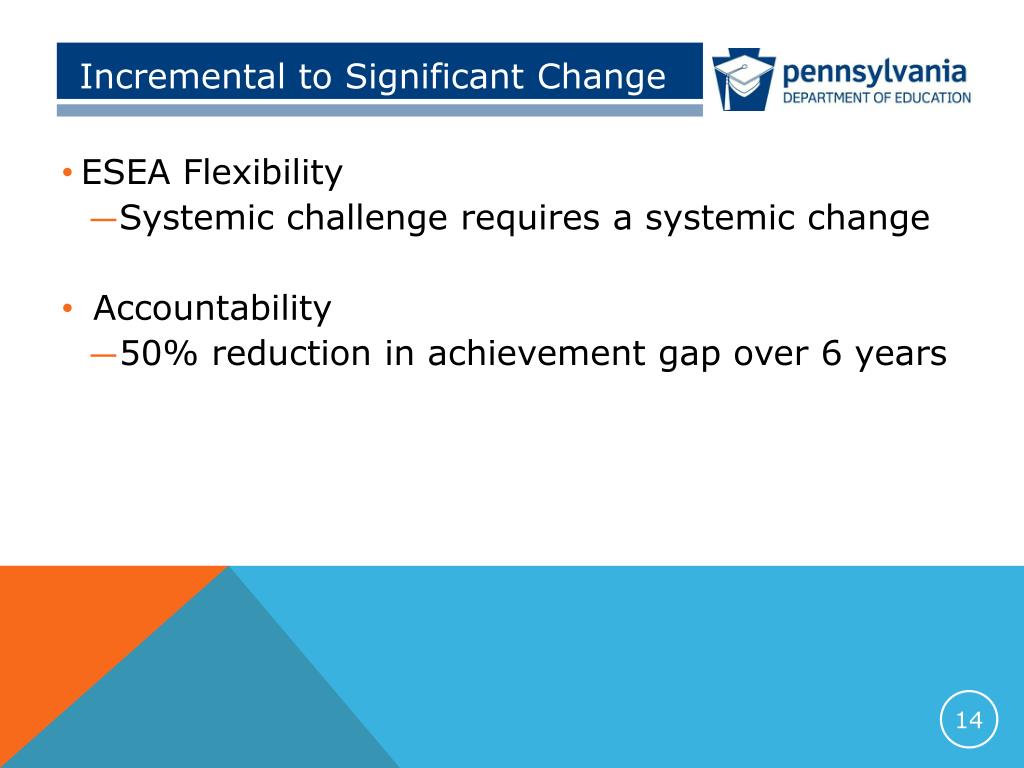 Incremental to Significant Change

pennsylvania
DEPARTMENT OF EDUCATION

• ESEA Flexibility
—Systemic challenge requires a systemic change

• Accountability
—50% reduction in achievement gap over 6 years

14